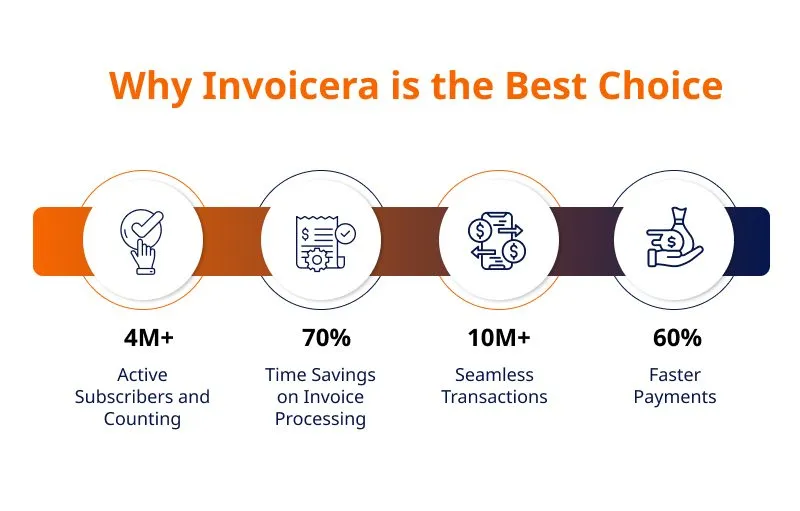 Why Invoicera is the Best Choice

4M+
Active Subscribers and Counting

70%
Time Savings on Invoice Processing

10M+
Seamless Transactions

60%
Faster Payments